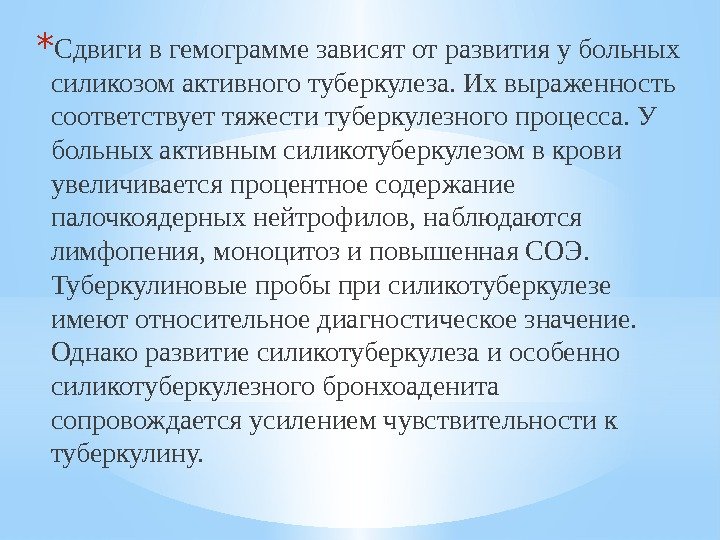 *Сдвиги в гемограмме зависят от развития у больных силикозом активного туберкулеза. Их выраженность соответствует тяжести туберкулезного процесса. У больных активным силикотуберкулезом в крови увеличивается процентное содержание палочкоядерных нейтрофилов, наблюдаются лимфопения, моноцитоз и повышенная СОЭ. Туберкулиновые пробы при силикотуберкулезе имеют относительное диагностическое значение. Однако развитие силикотуберкулеза и особенно силикотуберкулезного бронхоаденита сопровождается усилением чувствительности к туберкулину.